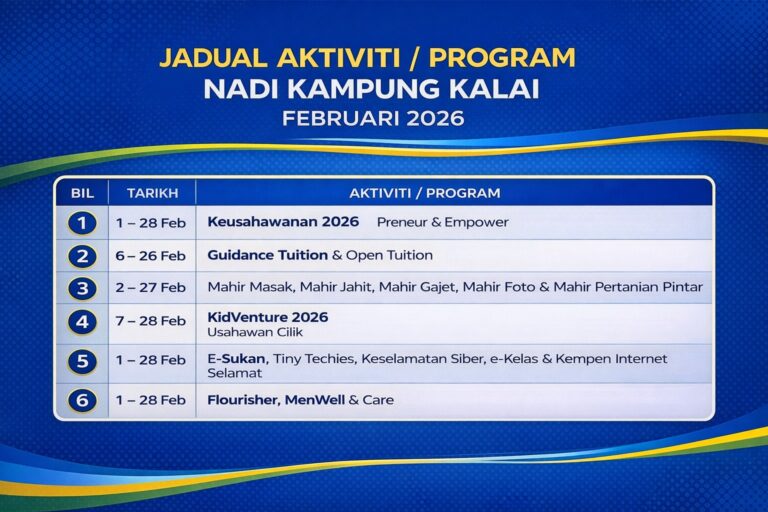 JADUAL AKTIVITI / PROGRAM
NADI KAMPUNG KALAI
FEBRUARI 2026

| BIL | TARIKH | AKTIVITI / PROGRAM |
|---|---|---|
| 1 | 1 – 28 Feb | Keusahawanan 2026 Preneur & Empower |
| 2 | 6 – 26 Feb | Guidance Tuition & Open Tuition |
| 3 | 2 – 27 Feb | Mahir Masak, Mahir Jahit, Mahir Gajet, Mahir Foto & Mahir Pertanian Pintar |
| 4 | 7 – 28 Feb | KidVenture 2026 Usahawan Cilik |
| 5 | 1 – 28 Feb | E-Sukan, Tiny Techies, Keselamatan Siber, e-Kelas & Kempen Internet Selamat |
| 6 | 1 – 28 Feb | Flourisher, MenWell & Care |